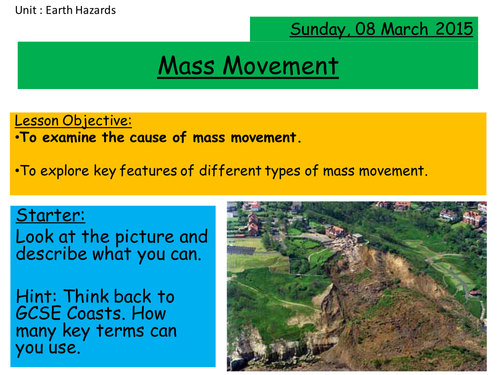 Unit : Earth Hazards

Sunday, 08 March 2015

Mass Movement

Lesson Objective:
•To examine the cause of mass movement.

•To explore key features of different types of mass movement.

Starter:
Look at the picture and describe what you can.

Hint: Think back to GCSE Coasts. How many key terms can you use.